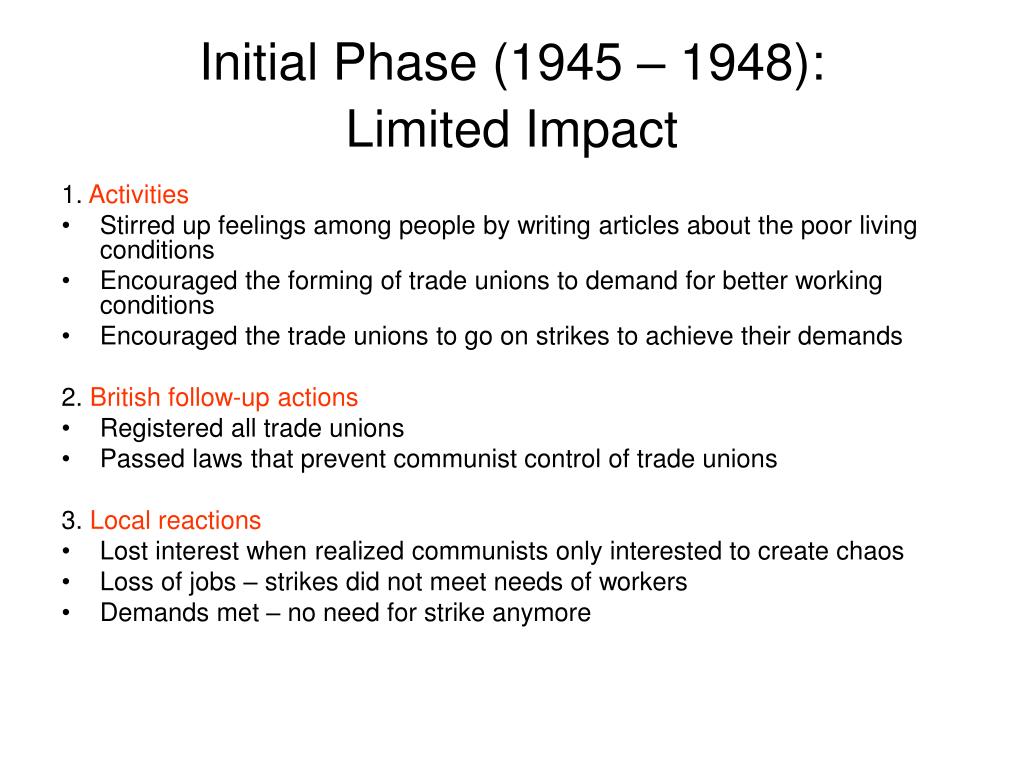 Initial Phase (1945 – 1948): Limited Impact

1. Activities
• Stirred up feelings among people by writing articles about the poor living conditions
• Encouraged the forming of trade unions to demand for better working conditions
• Encouraged the trade unions to go on strikes to achieve their demands

2. British follow-up actions
• Registered all trade unions
• Passed laws that prevent communist control of trade unions

3. Local reactions
• Lost interest when realized communists only interested to create chaos
• Loss of jobs – strikes did not meet needs of workers
• Demands met – no need for strike anymore